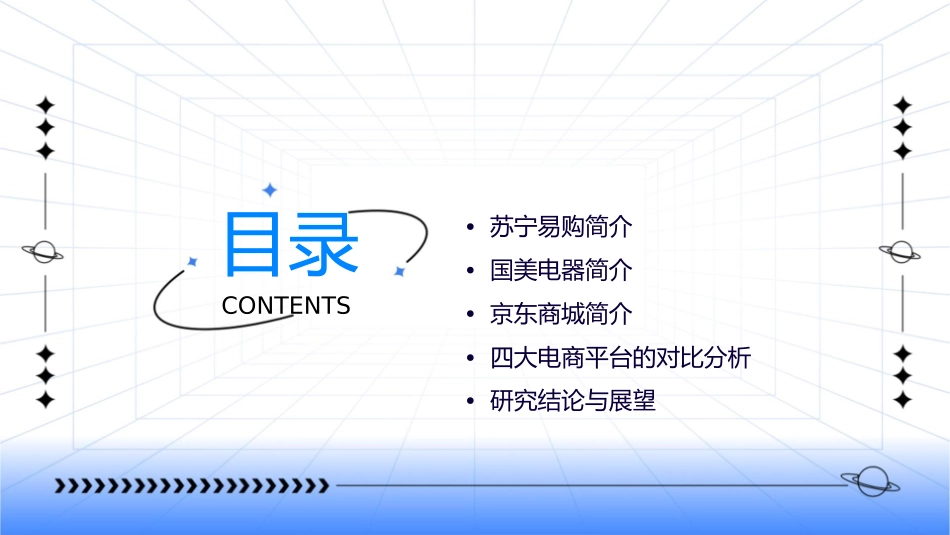 目录
CONTENTS

• 苏宁易购简介
• 国美电器简介
• 京东商城简介
• 四大电商平台的对比分析
• 研究结论与展望